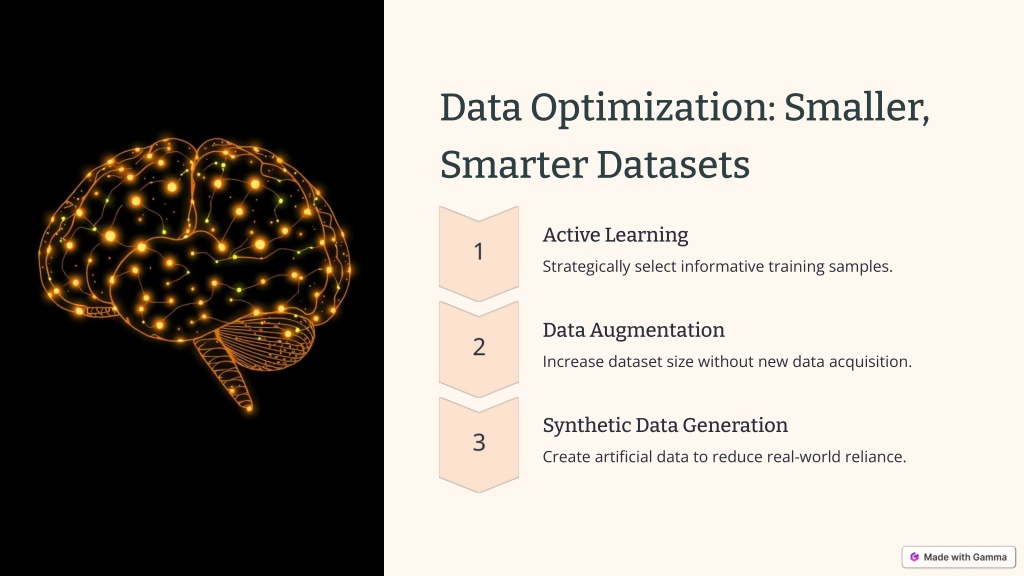 Data Optimization: Smaller, Smarter Datasets

1

Active Learning

Strategically select informative training samples.

2

Data Augmentation

Increase dataset size without new data acquisition.

3

Synthetic Data Generation

Create artificial data to reduce real-world reliance.

Made with Gamma